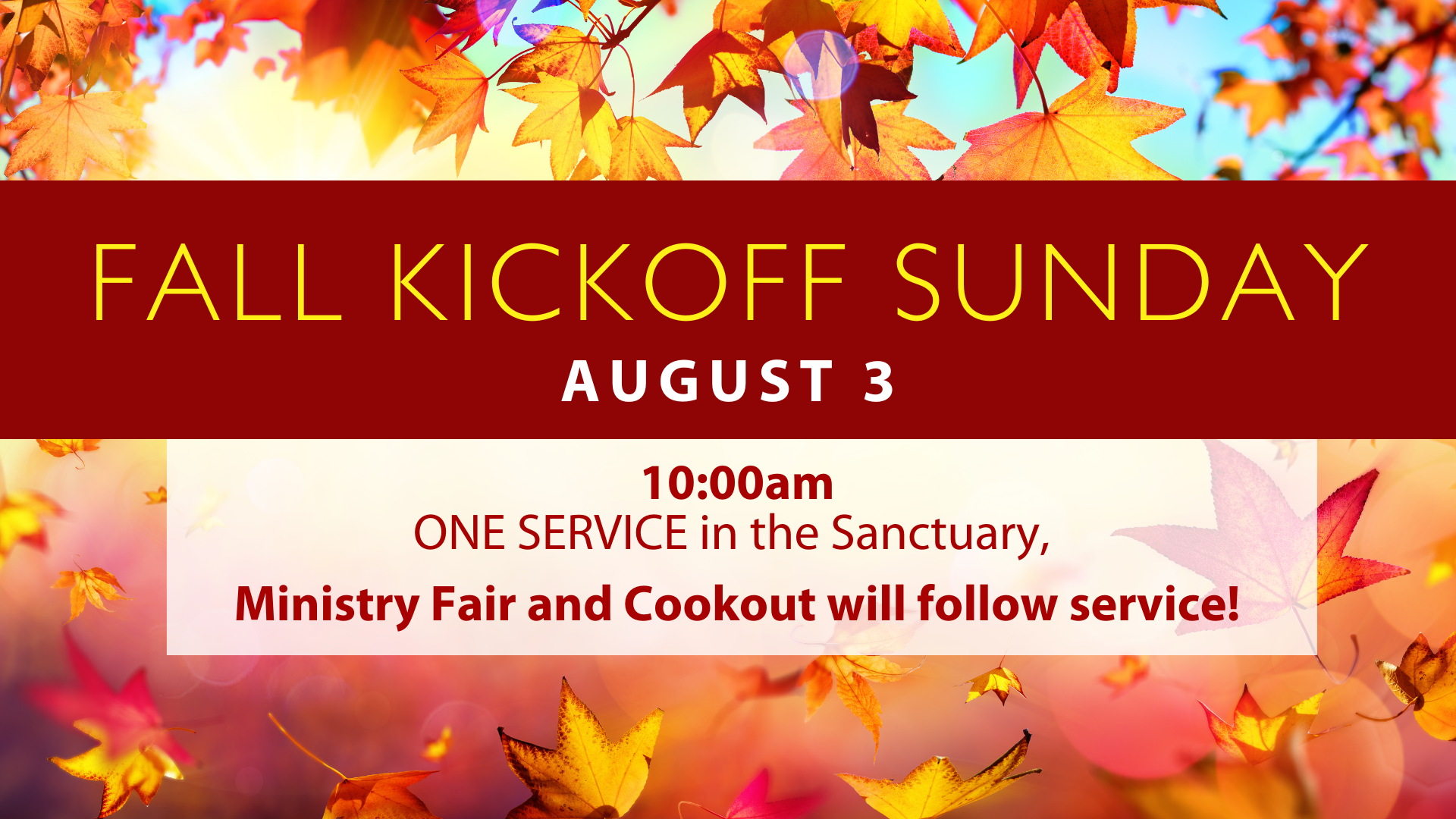 FALL KICKOFF SUNDAY
AUGUST 3

10:00am
ONE SERVICE in the Sanctuary,
Ministry Fair and Cookout will follow service!